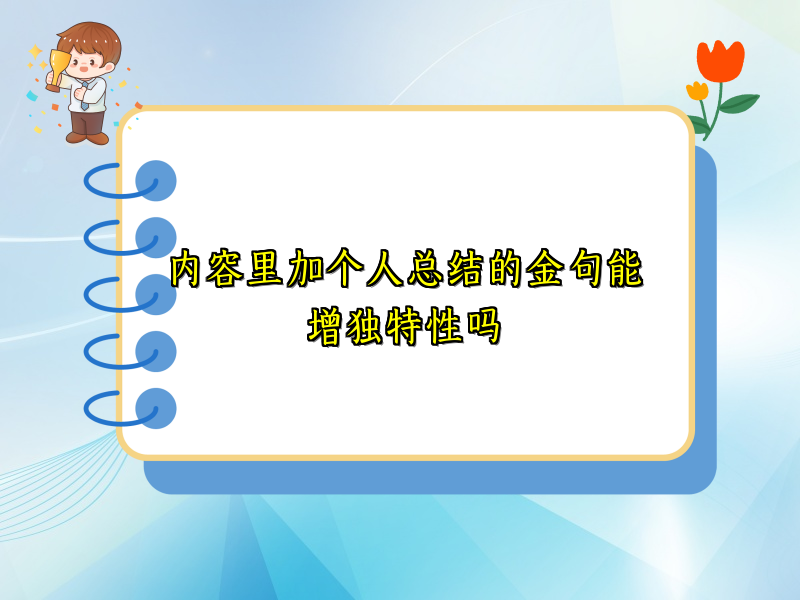 内容里加个人总结的金句能增独特性吗